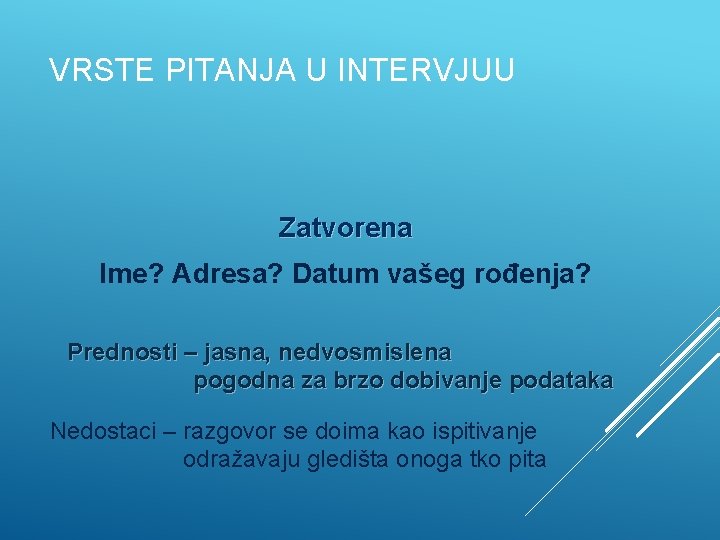 VRSTE PITANJA U INTERVJUU

Zatvorena

Ime? Adresa? Datum vašeg rođenja?

Prednosti – jasna, nedvosmislena
pogodna za brzo dobivanje podataka

Nedostaci – razgovor se doima kao ispitivanje
odražavaju gledišta onoga tko pita